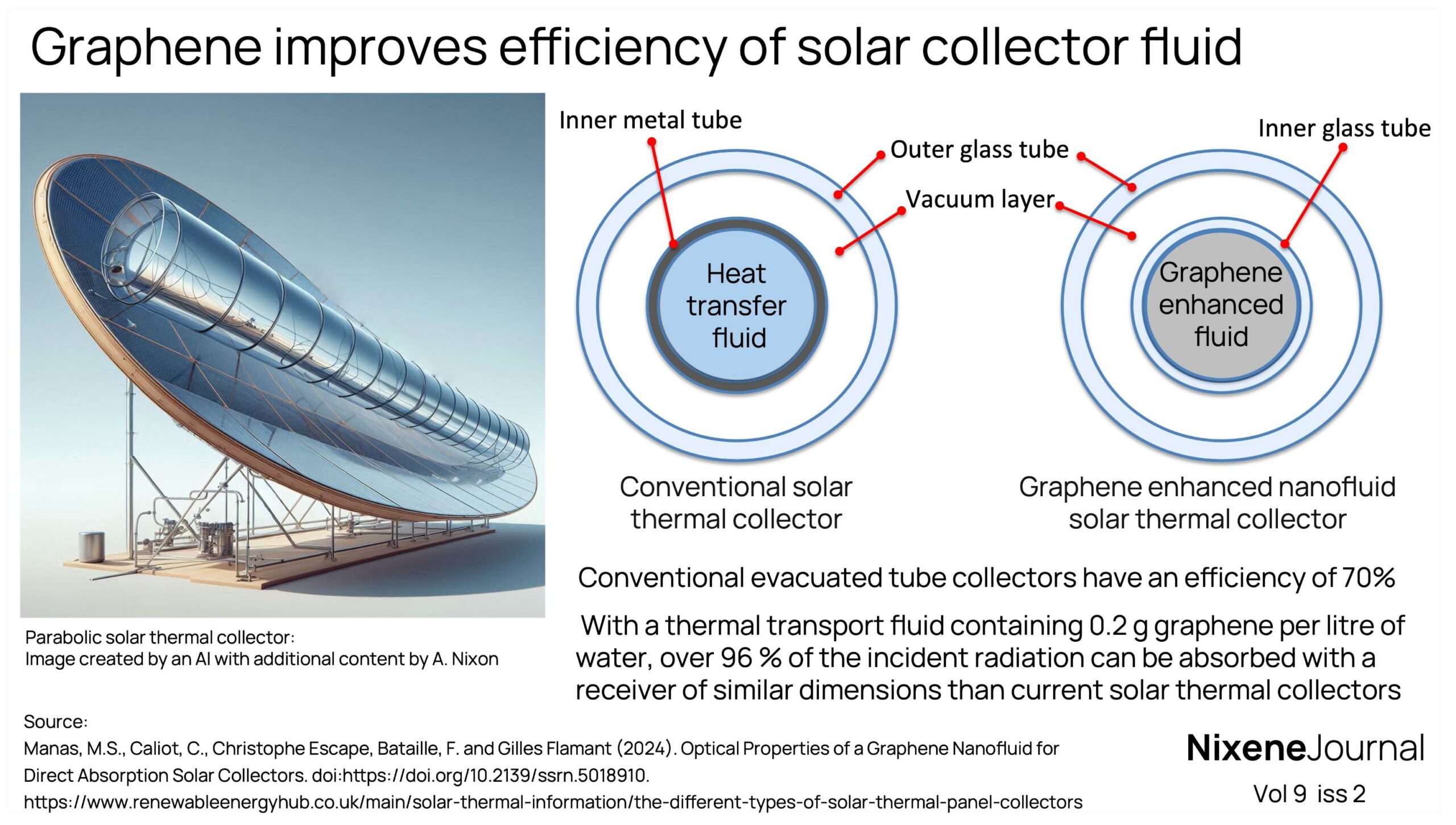 Graphene improves efficiency of solar collector fluid

Inner metal tube

Outer glass tube

Vacuum layer

Inner glass tube

Heat transfer fluid

Graphene enhanced fluid

Conventional solar thermal collector

Graphene enhanced nanofluid solar thermal collector

Parabolic solar thermal collector:
Image created by an AI with additional content by A. Nixon

Conventional evacuated tube collectors have an efficiency of 70%

With a thermal transport fluid containing 0.2 g graphene per litre of water, over 96 % of the incident radiation can be absorbed with a receiver of similar dimensions than current solar thermal collectors

Source:
Manas, M.S., Caliot, C., Christophe Escape, Bataille, F. and Gilles Flamant (2024). Optical Properties of a Graphene Nanofluid for Direct Absorption Solar Collectors. doi:https://doi.org/10.2139/ssrn.5018910.
https://www.renewableenergyhub.co.uk/main/solar-thermal-information/the-different-types-of-solar-thermal-panel-collectors

NixeneJournal
Vol 9 iss 2